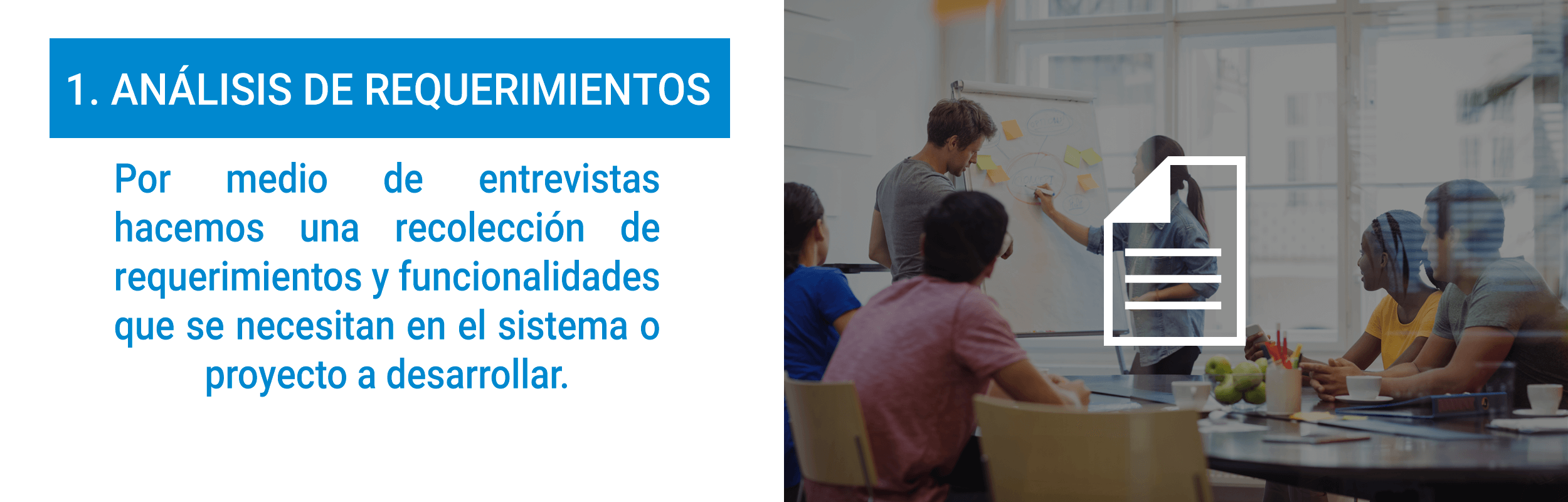 1. ANÁLISIS DE REQUERIMIENTOS

Por medio de entrevistas hacemos una recolección de requerimientos y funcionalidades que se necesitan en el sistema o proyecto a desarrollar.